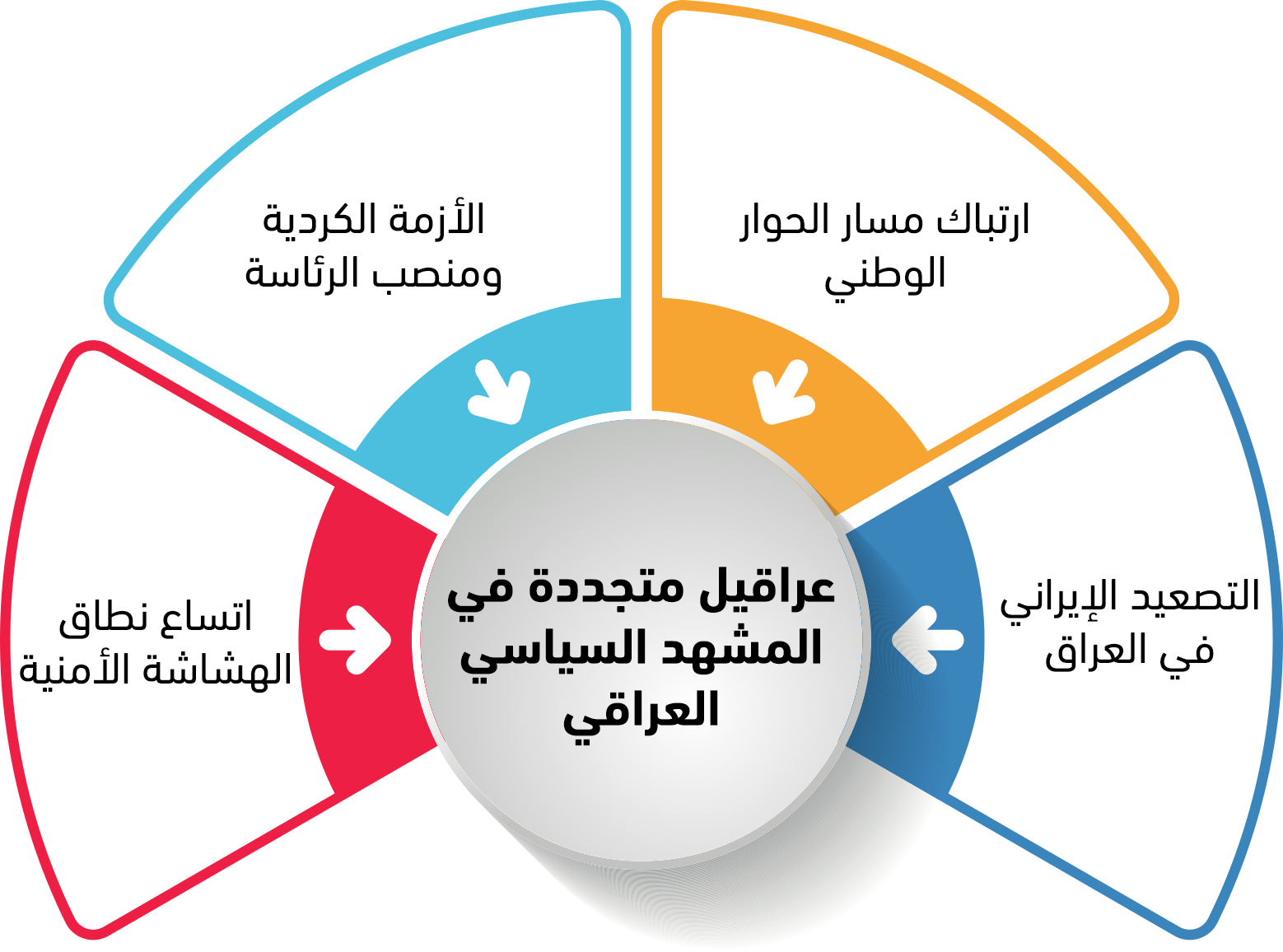 عراقيل متجددة في المشهد السياسي العراقي

ارتباك مسار الحوار الوطني

الأزمة الكردية ومنصب الرئاسة

التصعيد الإيراني في العراق

اتساع نطاق الهشاشة الأمنية